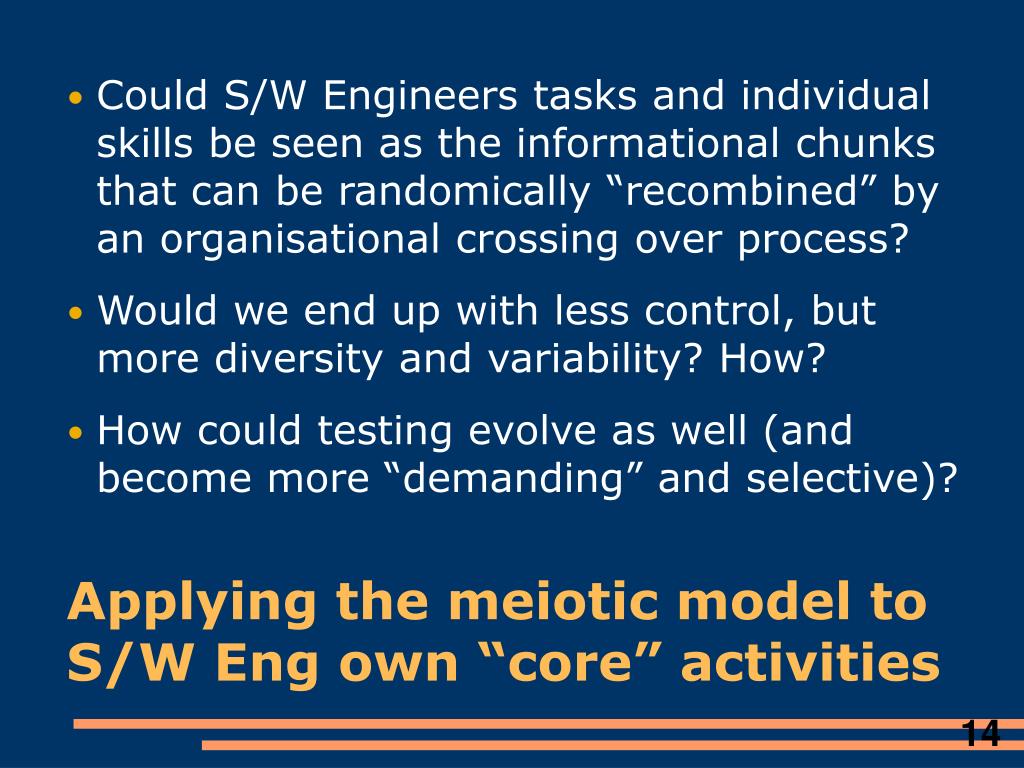 • Could S/W Engineers tasks and individual skills be seen as the informational chunks that can be randomically “recombined” by an organisational crossing over process?

• Would we end up with less control, but more diversity and variability? How?

• How could testing evolve as well (and become more “demanding” and selective)?

Applying the meiotic model to S/W Eng own “core” activities

14